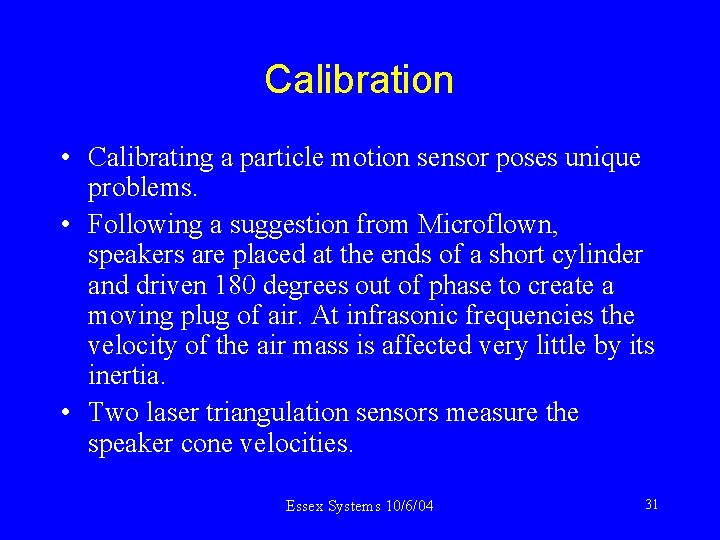 Calibration

• Calibrating a particle motion sensor poses unique problems.

• Following a suggestion from Microflown, speakers are placed at the ends of a short cylinder and driven 180 degrees out of phase to create a moving plug of air. At infrasonic frequencies the velocity of the air mass is affected very little by its inertia.

• Two laser triangulation sensors measure the speaker cone velocities.

Essex Systems 10/6/04

31